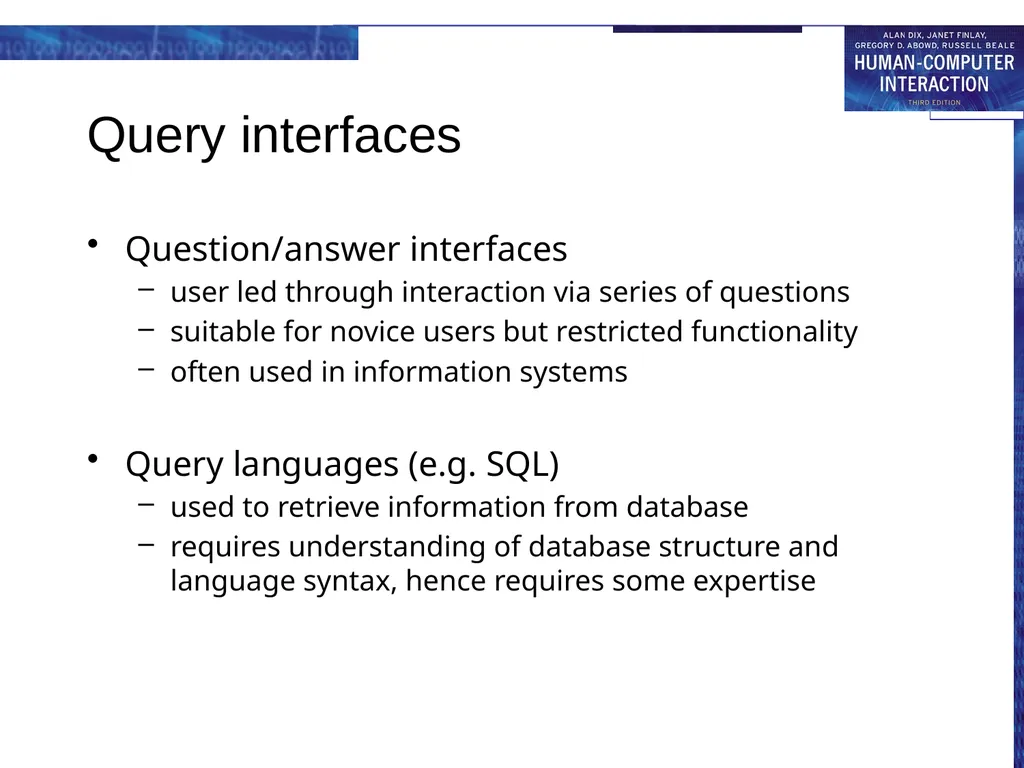 ALAN DIX, JANET FINLAY, GREGORY D. ABOWD, RUSSELL BEALE
HUMAN-COMPUTER INTERACTION
THIRD EDITION

Query interfaces

• Question/answer interfaces
– user led through interaction via series of questions
– suitable for novice users but restricted functionality
– often used in information systems

• Query languages (e.g. SQL)
– used to retrieve information from database
– requires understanding of database structure and language syntax, hence requires some expertise